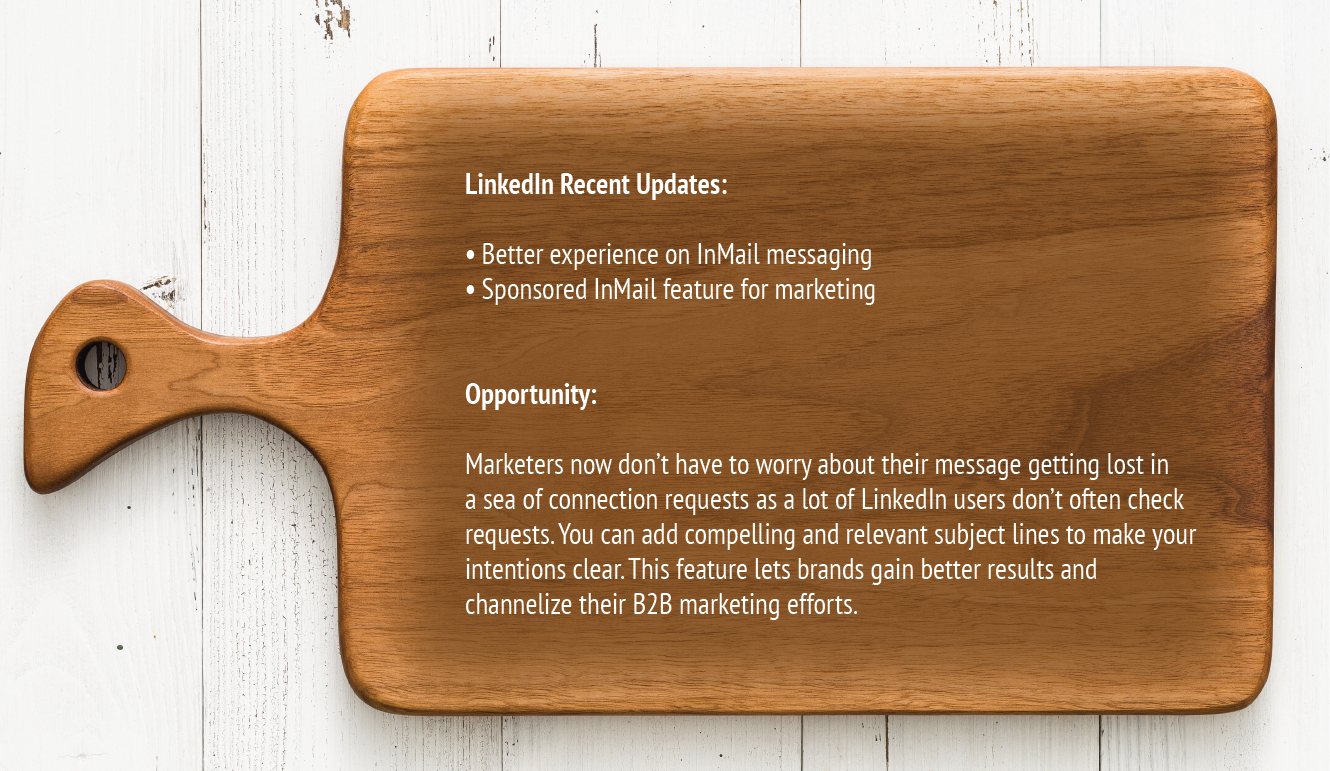 LinkedIn Recent Updates:

• Better experience on InMail messaging
• Sponsored InMail feature for marketing

Opportunity:

Marketers now don't have to worry about their message getting lost in a sea of connection requests as a lot of LinkedIn users don't often check requests. You can add compelling and relevant subject lines to make your intentions clear. This feature lets brands gain better results and channelize their B2B marketing efforts.